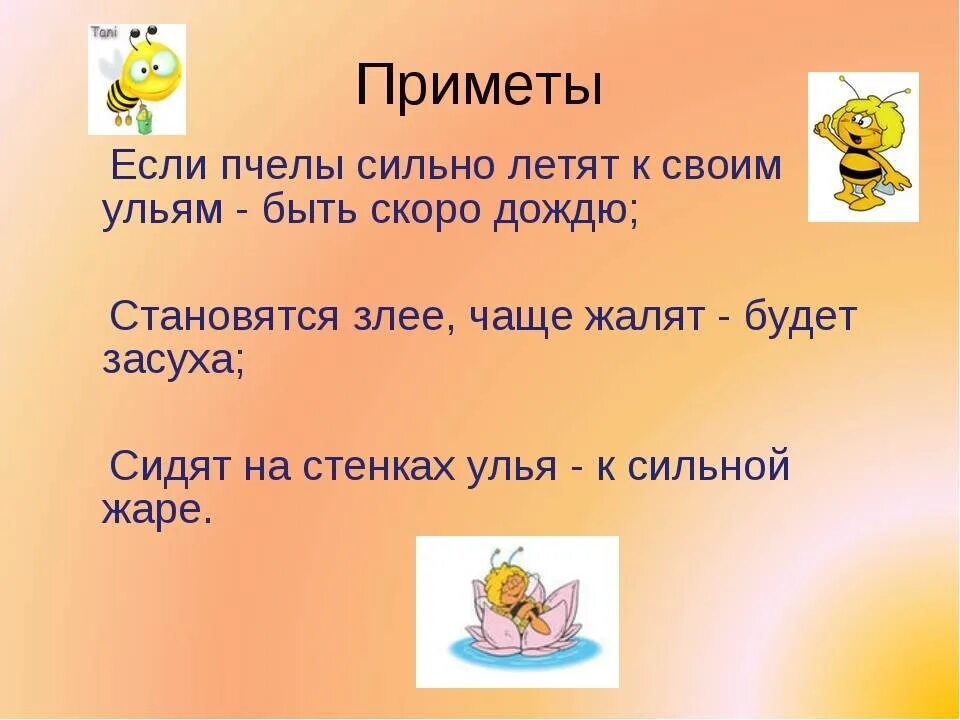 Tali

Приметы

Если пчелы сильно летят к своим ульям - быть скоро дождю;

Становятся злее, чаще жалят - будет засуха;

Сидят на стенках улья - к сильной жаре.